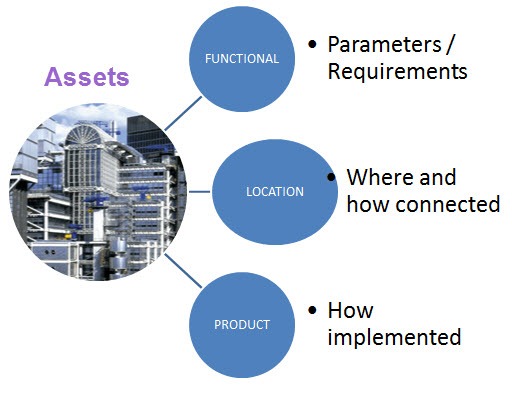 Assets

FUNCTIONAL

• Parameters / Requirements

LOCATION

• Where and how connected

PRODUCT

• How implemented